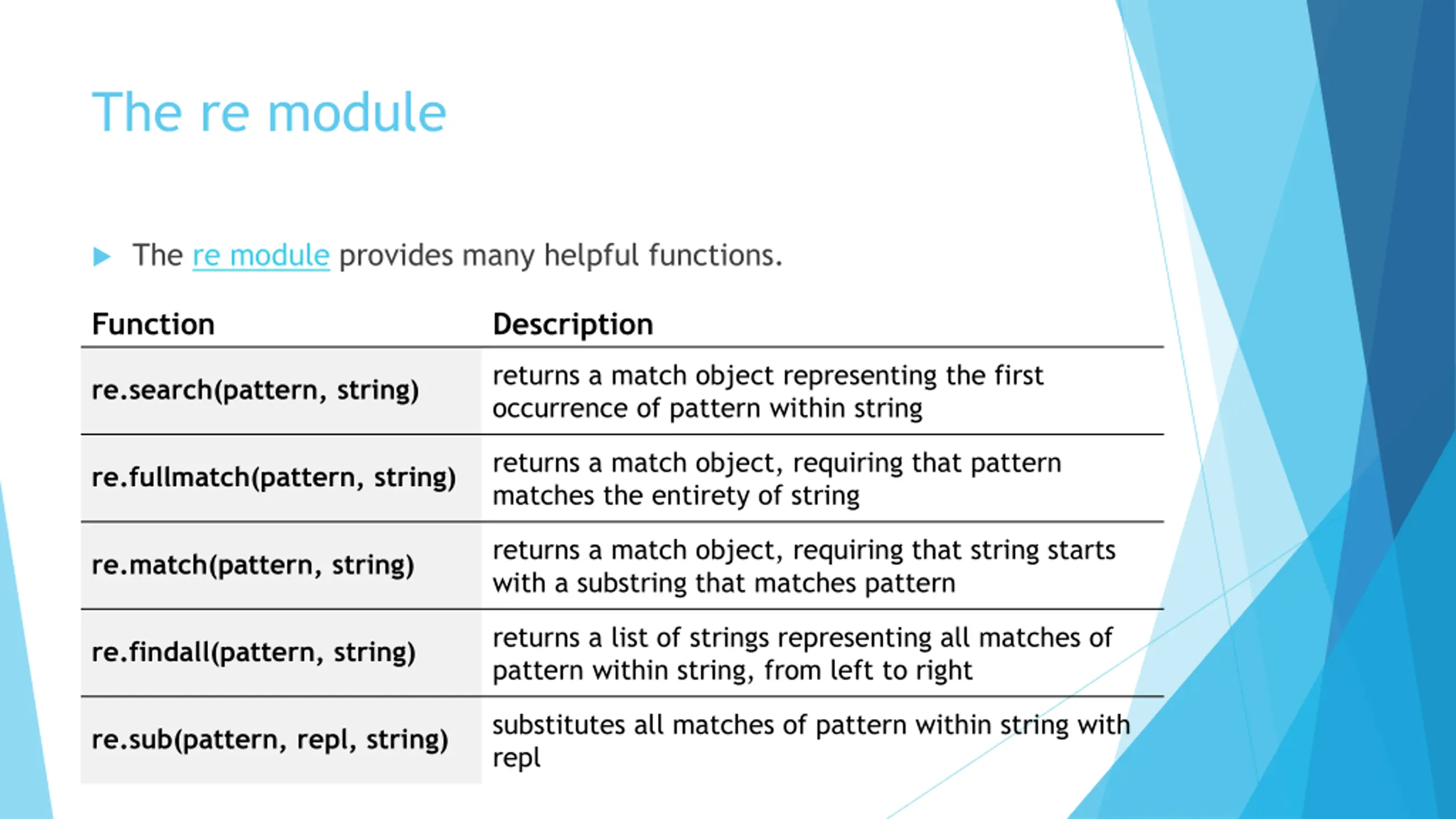 The re module

The re module provides many helpful functions.

| Function | Description |
|---|---|
| re.search(pattern, string) | returns a match object representing the first occurrence of pattern within string |
| re.fullmatch(pattern, string) | returns a match object, requiring that pattern matches the entirety of string |
| re.match(pattern, string) | returns a match object, requiring that string starts with a substring that matches pattern |
| re.findall(pattern, string) | returns a list of strings representing all matches of pattern within string, from left to right |
| re.sub(pattern, repl, string) | substitutes all matches of pattern within string with repl |